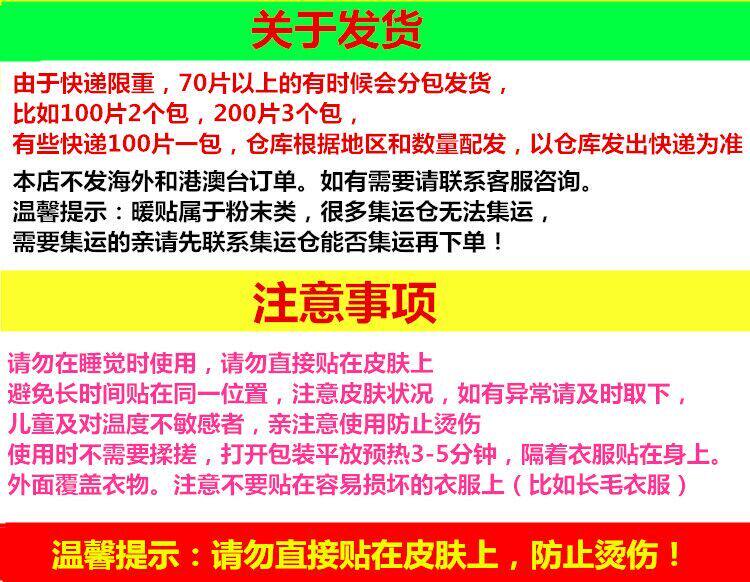 关于发货

由于快递限重，70片以上的有时候会分包发货，
比如100片2个包，200片3个包，
有些快递100片一包，仓库根据地区和数量配发，以仓库发出快递为准

本店不发海外和港澳台订单。如有需要请联系客服咨询。
温馨提示：暖贴属于粉末类，很多集运仓无法集运，
需要集运的亲请先联系集运仓能否集运再下单！

注意事项

请勿在睡觉时使用，请勿直接贴在皮肤上
避免长时间贴在同一位置，注意皮肤状况，如有异常请及时取下，
儿童及对温度不敏感者，亲注意使用防止烫伤
使用时不需要揉搓，打开包装平放预热3-5分钟，隔着衣服贴在身上。
外面覆盖衣物。注意不要贴在容易损坏的衣服上（比如长毛衣服）

温馨提示：请勿直接贴在皮肤上，防止烫伤！